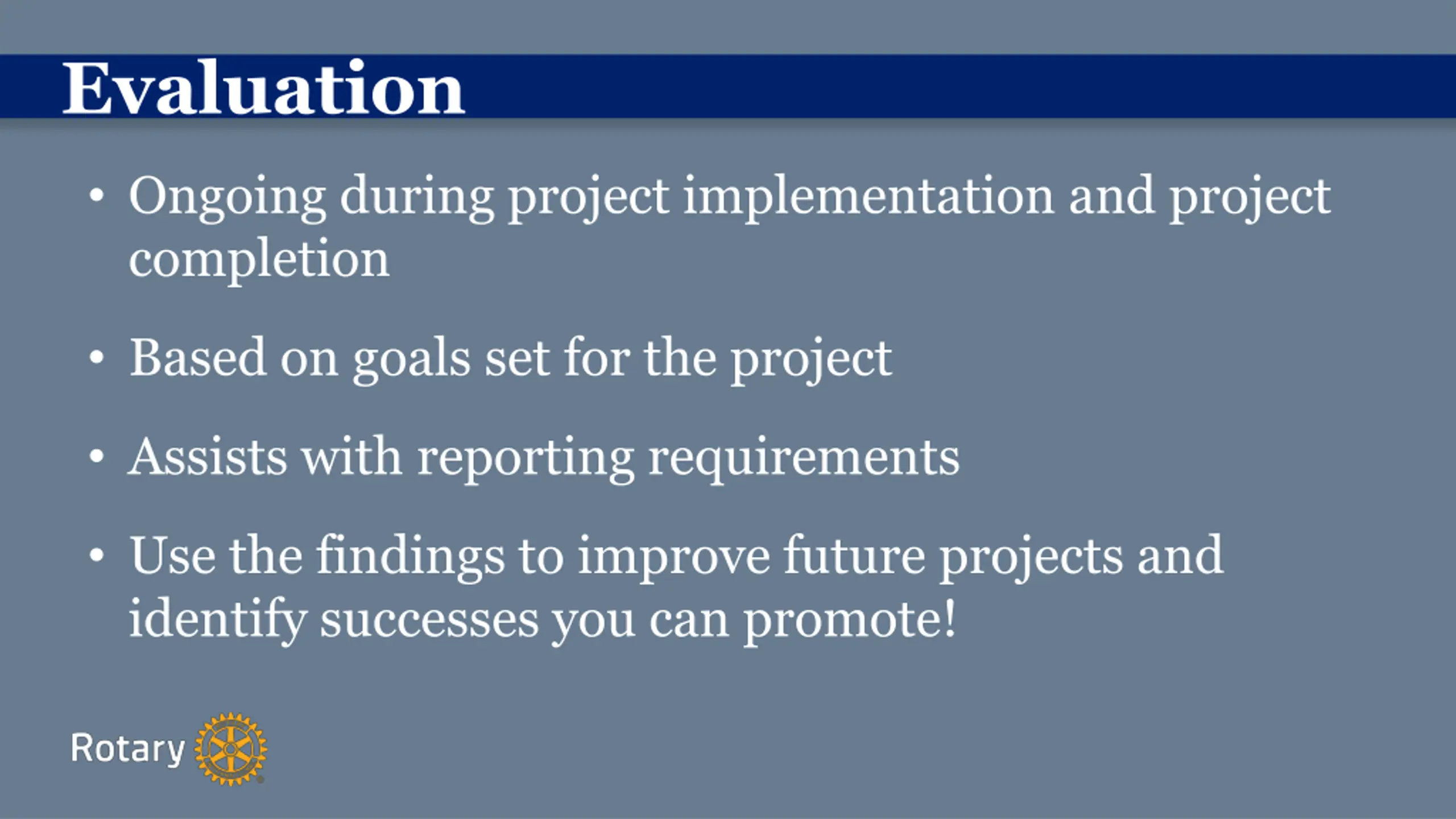 Evaluation

• Ongoing during project implementation and project completion

• Based on goals set for the project

• Assists with reporting requirements

• Use the findings to improve future projects and identify successes you can promote!

Rotary